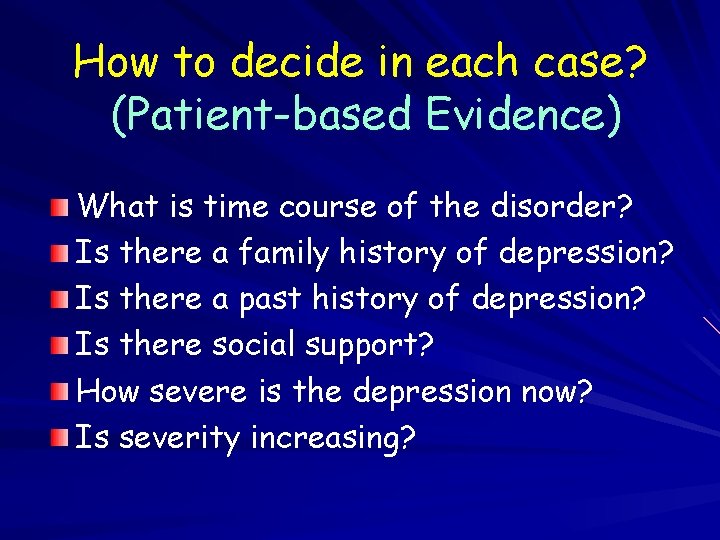 How to decide in each case?
(Patient-based Evidence)

What is time course of the disorder?
Is there a family history of depression?
Is there a past history of depression?
Is there social support?
How severe is the depression now?
Is severity increasing?